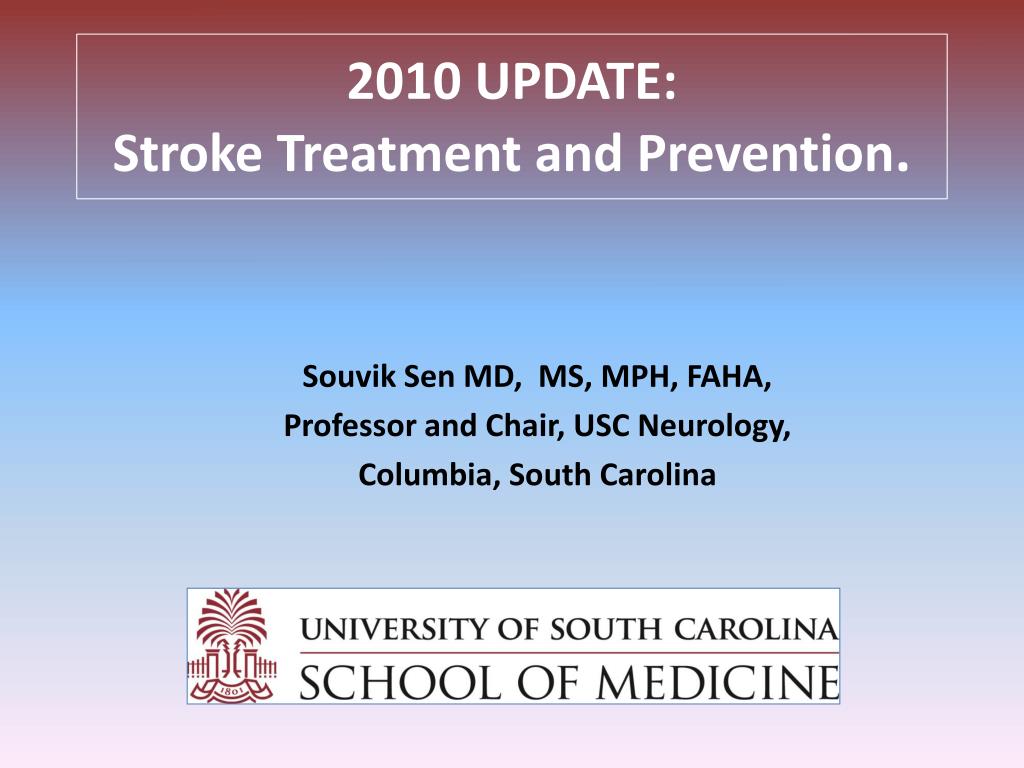 2010 UPDATE:
Stroke Treatment and Prevention.

Souvik Sen MD, MS, MPH, FAHA,
Professor and Chair, USC Neurology,
Columbia, South Carolina

1801
UNIVERSITY OF SOUTH CAROLINA
SCHOOL OF MEDICINE